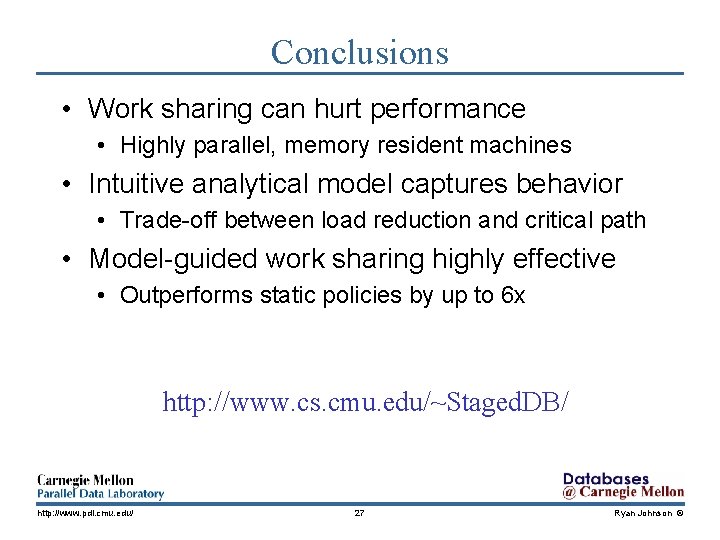 Conclusions

• Work sharing can hurt performance
  • Highly parallel, memory resident machines
• Intuitive analytical model captures behavior
  • Trade-off between load reduction and critical path
• Model-guided work sharing highly effective
  • Outperforms static policies by up to 6x

http://www.cs.cmu.edu/~StagedDB/

Carnegie Mellon
Parallel Data Laboratory

Databases
@ Carnegie Mellon

http://www.pdl.cmu.edu/

27

Ryan Johnson ©